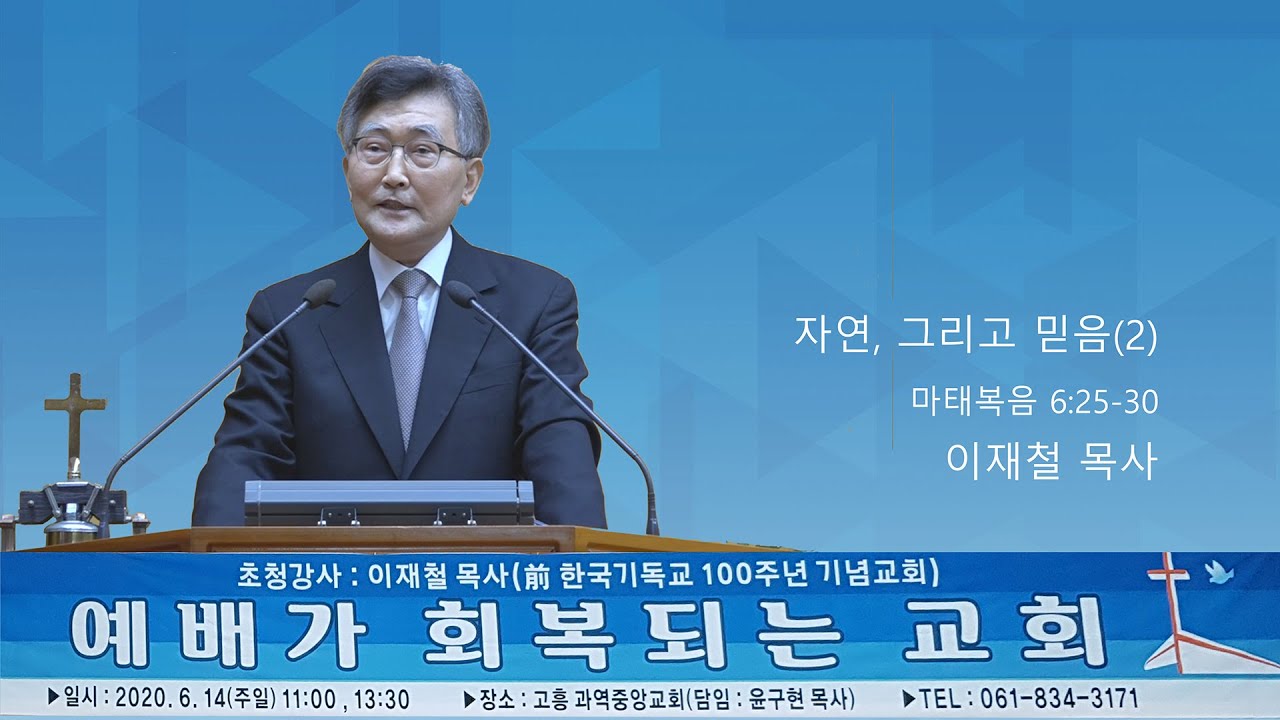 자연, 그리고 믿음(2)

마태복음 6:25-30

이재철 목사

초청강사 : 이재철 목사(前 한국기독교 100주년 기념교회)

예배가 회복되는 교회

▶일시 : 2020. 6. 14(주일) 11:00 , 13:30 ▶장소 : 고흥 과역중앙교회(담임 : 윤구현 목사) ▶TEL : 061-834-3171